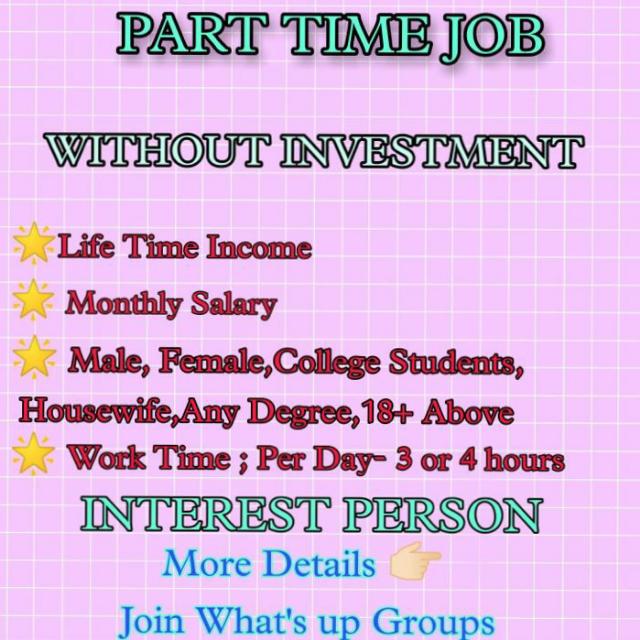 PART TIME JOB

WITHOUT INVESTMENT

Life Time Income

Monthly Salary

Male, Female,College Students, Housewife,Any Degree,18+ Above

Work Time ; Per Day- 3 or 4 hours

INTEREST PERSON

More Details

Join What's up Groups